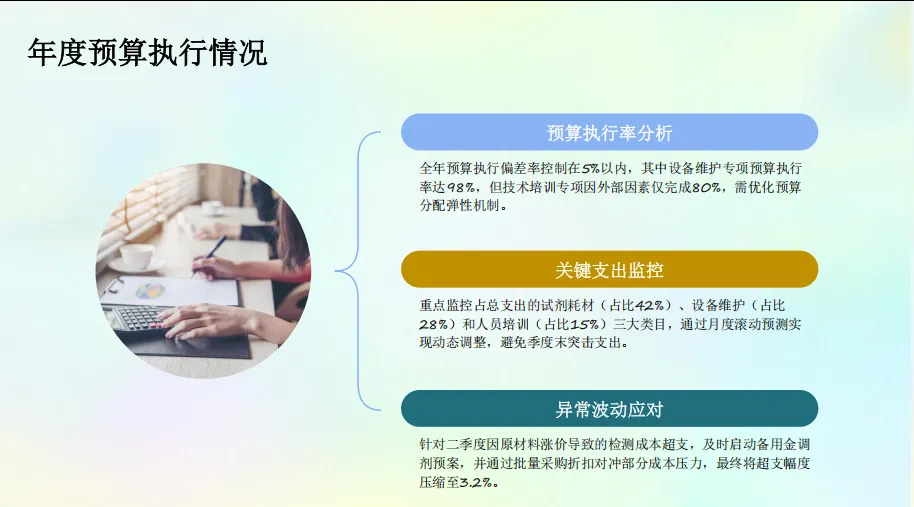 年度预算执行情况

预算执行率分析

全年预算执行偏差率控制在5%以内，其中设备维护专项预算执行率达98%，但技术培训专项因外部因素仅完成80%，需优化预算分配弹性机制。

关键支出监控

重点监控占总支出的试剂耗材（占比42%）、设备维护（占比28%）和人员培训（占比15%）三大类目，通过月度滚动预测实现动态调整，避免季度末突击支出。

异常波动应对

针对二季度因原材料涨价导致的检测成本超支，及时启动备用金调剂预案，并通过批量采购折扣对冲部分成本压力，最终将超支幅度压缩至3.2%。